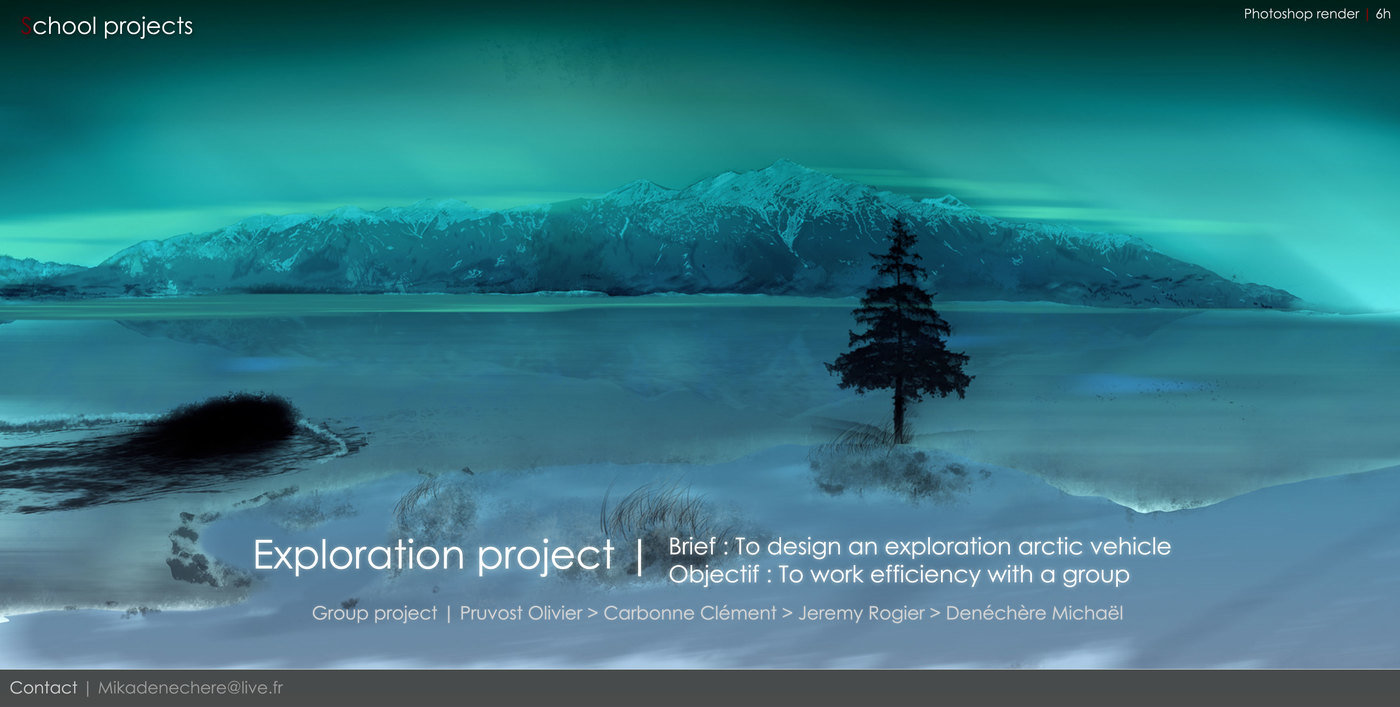 School projects

Photoshop render | 6h

Exploration project | Brief : To design an exploration arctic vehicle
Objectif : To work efficiency with a group

Group project | Pruvost Olivier > Carbonne Clément > Jeremy Rogier > Denéchère Michaël

Contact | Mikadenechere@live.fr